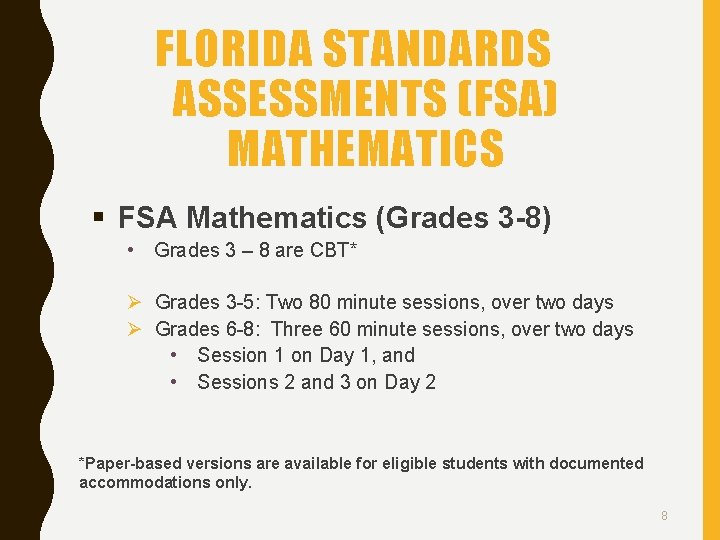 FLORIDA STANDARDS ASSESSMENTS (FSA) MATHEMATICS

▪ FSA Mathematics (Grades 3-8)

• Grades 3 – 8 are CBT*

➢ Grades 3-5: Two 80 minute sessions, over two days
➢ Grades 6-8: Three 60 minute sessions, over two days
• Session 1 on Day 1, and
• Sessions 2 and 3 on Day 2

*Paper-based versions are available for eligible students with documented accommodations only.

8